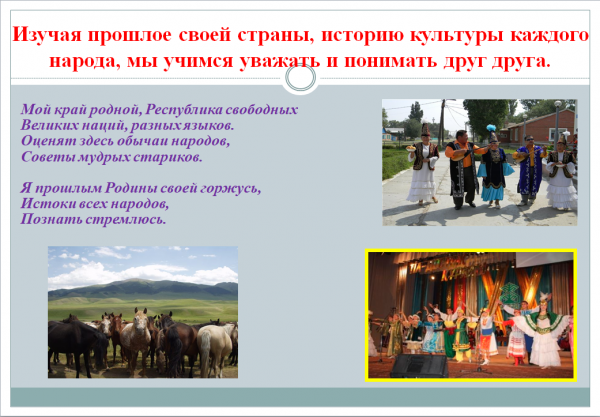 Изучая прошлое своей страны, историю культуры каждого народа, мы учимся уважать и понимать друг друга.

Мой край родной, Республика свободных
Великих наций, разных языков.
Оценят здесь обычаи народов,
Советы мудрых стариков.

Я прошлым Родины своей горжусь,
Истоки всех народов,
Познать стремлюсь.